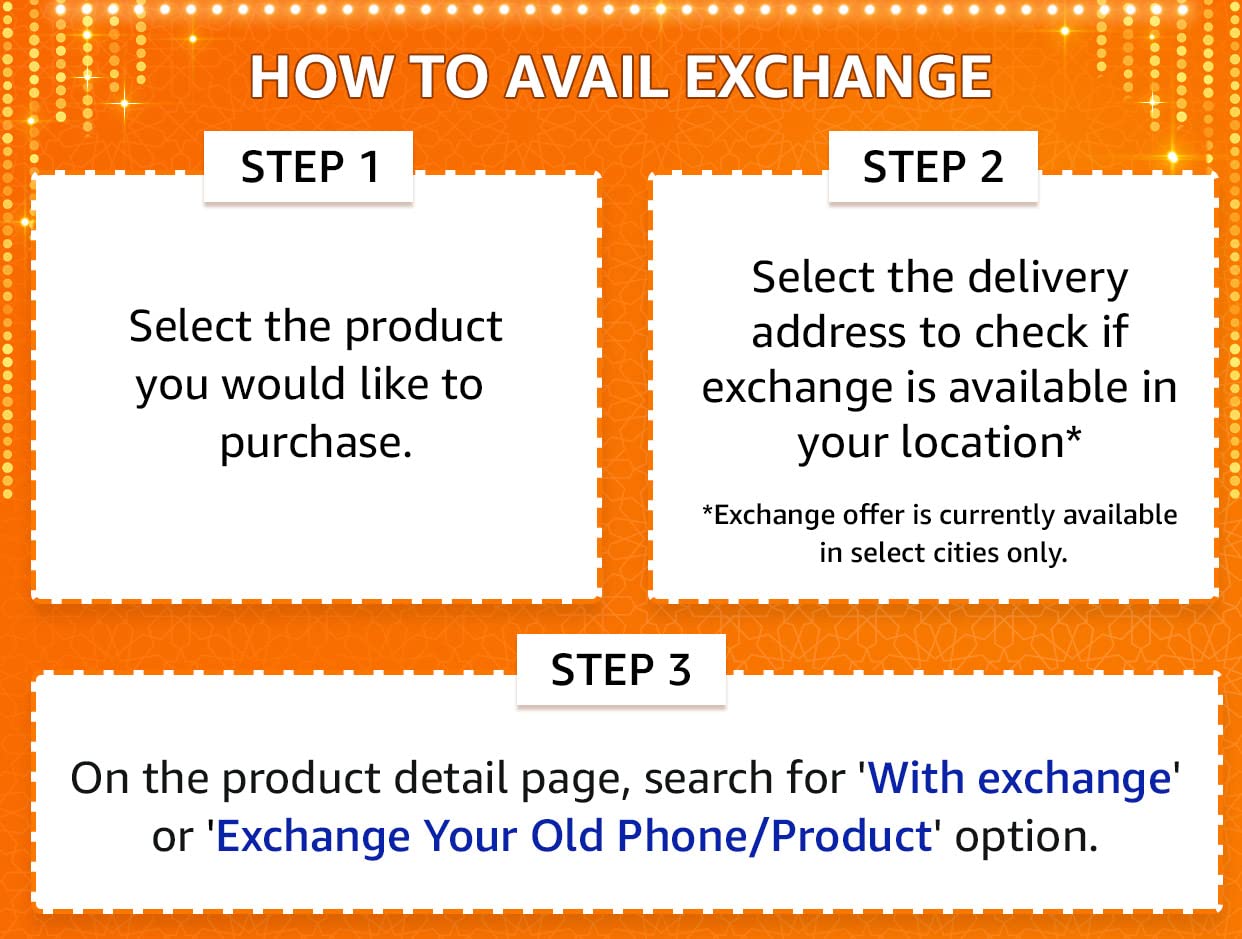 HOW TO AVAIL EXCHANGE

STEP 1

Select the product you would like to purchase.

STEP 2

Select the delivery address to check if exchange is available in your location*

*Exchange offer is currently available in select cities only.

STEP 3

On the product detail page, search for 'With exchange' or 'Exchange Your Old Phone/Product' option.